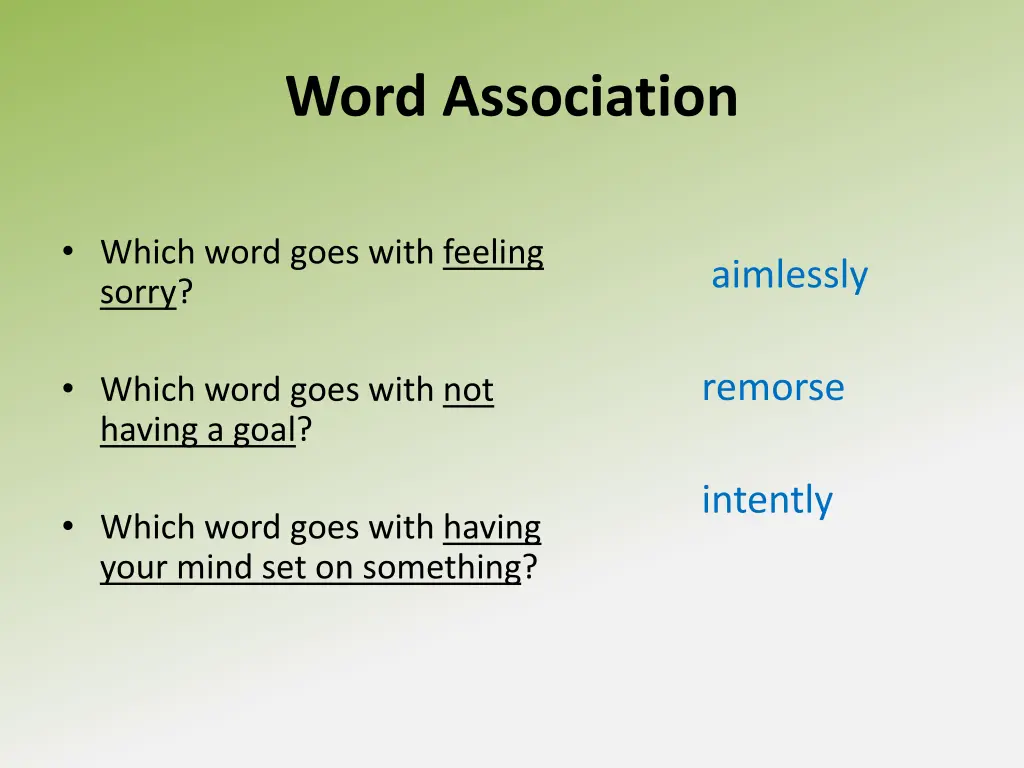 Word Association

• Which word goes with feeling sorry?

• Which word goes with not having a goal?

• Which word goes with having your mind set on something?

aimlessly

remorse

intently